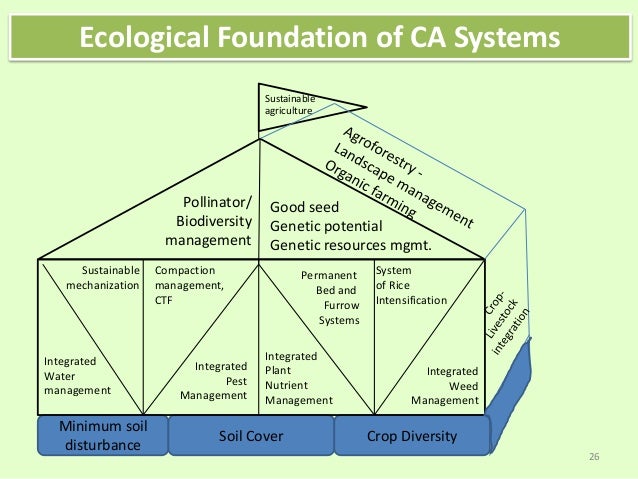 Ecological Foundation of CA Systems

Sustainable agriculture

Agroforestry - Landscape management Organic farming

Pollinator/ Biodiversity management

Good seed
Genetic potential
Genetic resources mgmt.

Sustainable mechanization

Compaction management, CTF

Permanent Bed and Furrow Systems

System of Rice Intensification

Crop-Livestock integration

Integrated Water management

Integrated Pest Management

Integrated Plant Nutrient Management

Integrated Weed Management

Minimum soil disturbance

Soil Cover

Crop Diversity

26